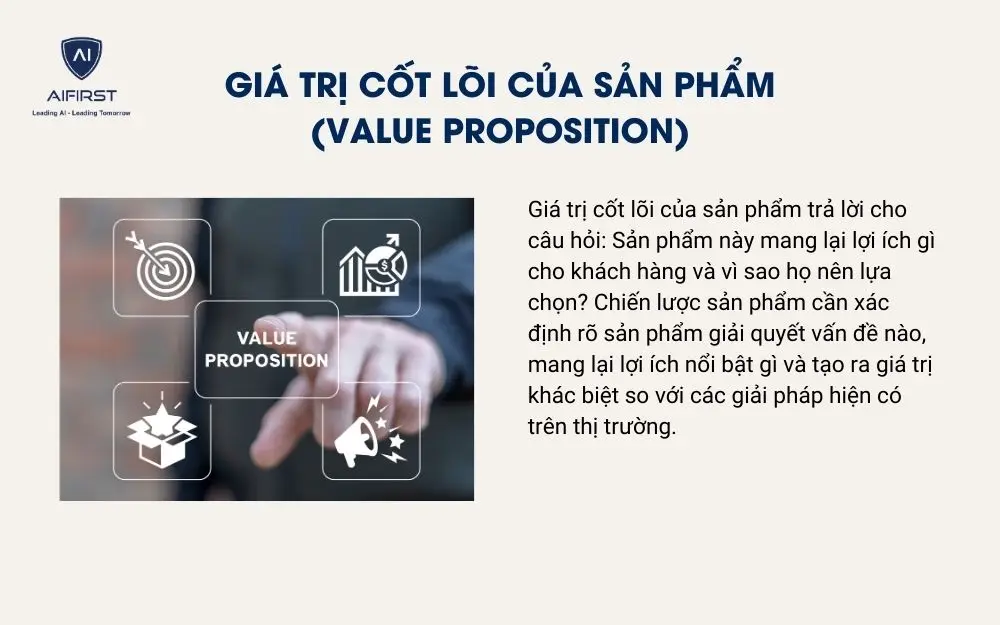 AI
AIFIRST
Leading AI - Leading Tomorrow

GIÁ TRỊ CỐT LÕI CỦA SẢN PHẨM
(VALUE PROPOSITION)

VALUE
PROPOSITION

Giá trị cốt lõi của sản phẩm trả lời cho câu hỏi: Sản phẩm này mang lại lợi ích gì cho khách hàng và vì sao họ nên lựa chọn? Chiến lược sản phẩm cần xác định rõ sản phẩm giải quyết vấn đề nào, mang lại lợi ích nổi bật gì và tạo ra giá trị khác biệt so với các giải pháp hiện có trên thị trường.